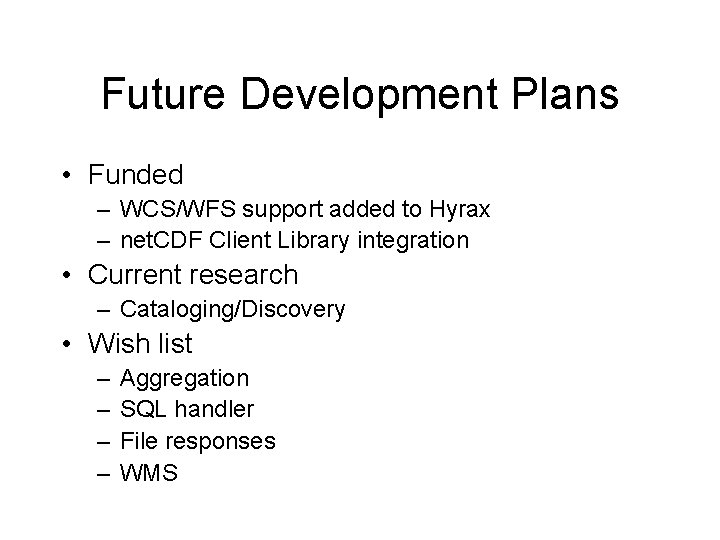 Future Development Plans

• Funded
– WCS/WFS support added to Hyrax
– netCDF Client Library integration
• Current research
– Cataloging/Discovery
• Wish list
– Aggregation
– SQL handler
– File responses
– WMS